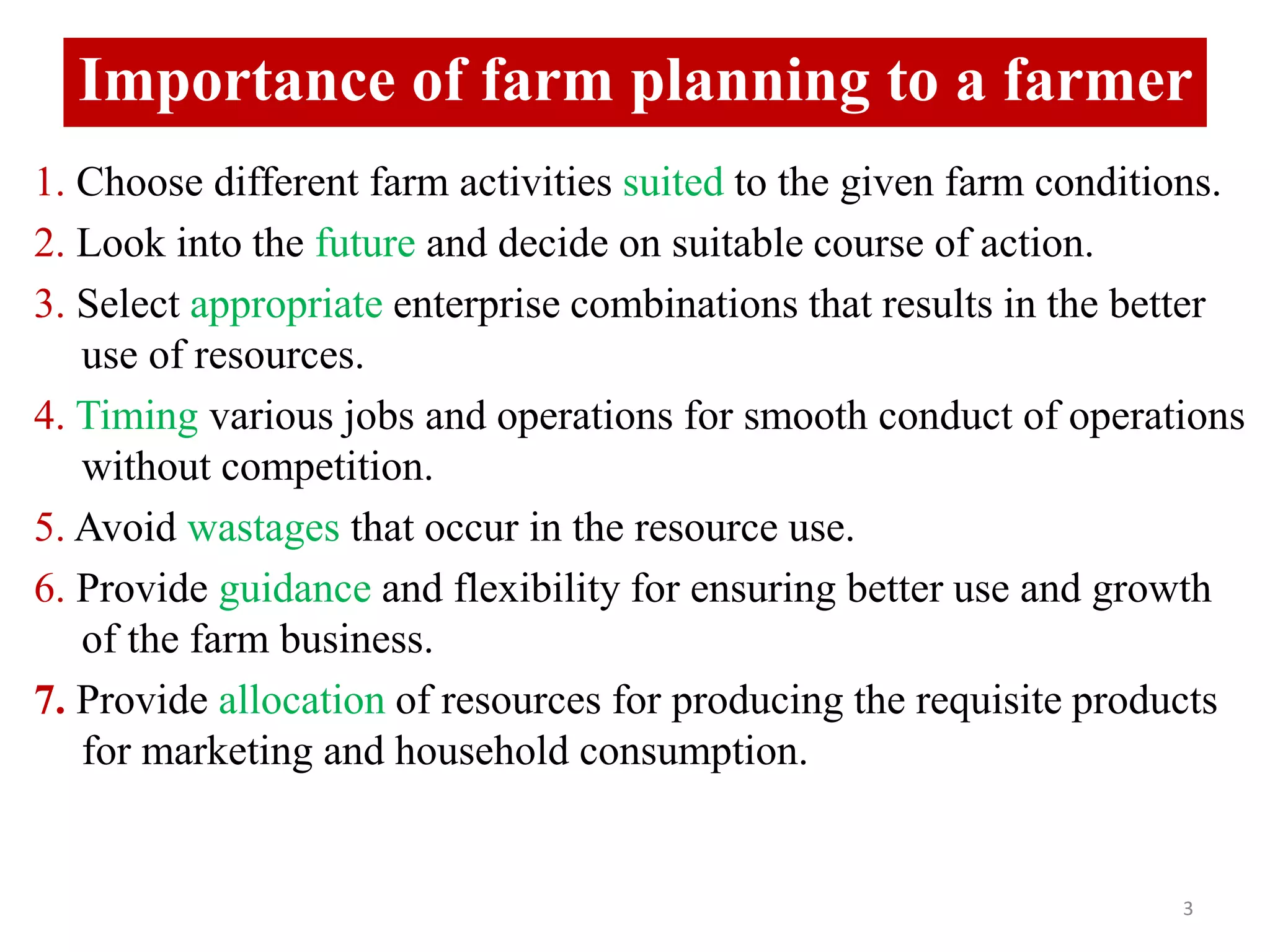 Importance of farm planning to a farmer

1. Choose different farm activities suited to the given farm conditions.

2. Look into the future and decide on suitable course of action.

3. Select appropriate enterprise combinations that results in the better use of resources.

4. Timing various jobs and operations for smooth conduct of operations without competition.

5. Avoid wastages that occur in the resource use.

6. Provide guidance and flexibility for ensuring better use and growth of the farm business.

7. Provide allocation of resources for producing the requisite products for marketing and household consumption.

3